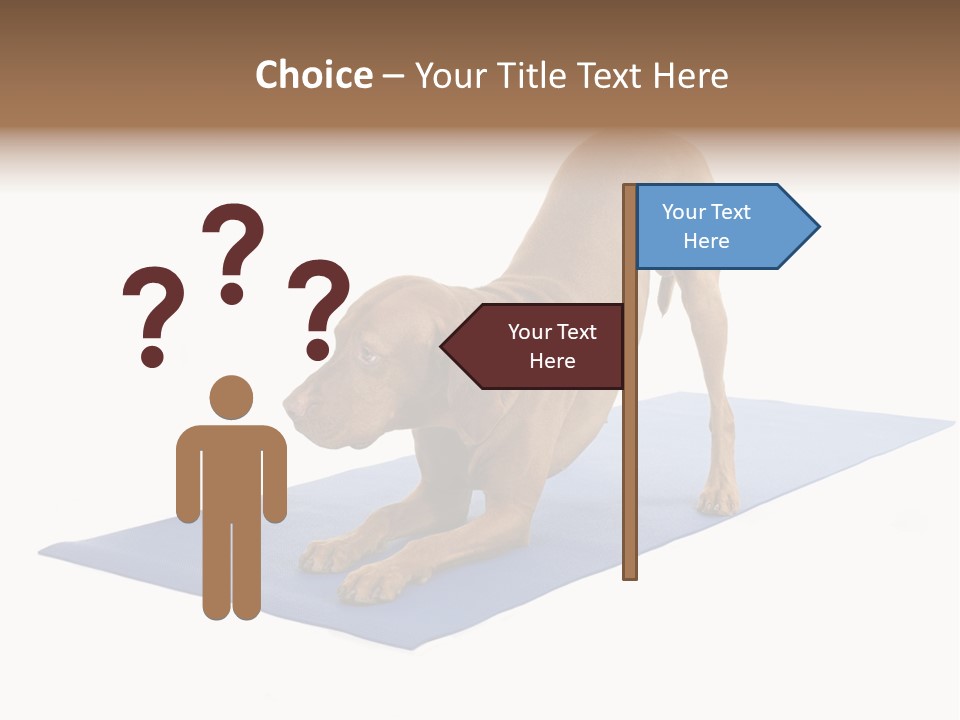 Choice – Your Title Text Here

? ? ?

Your Text Here

Your Text Here